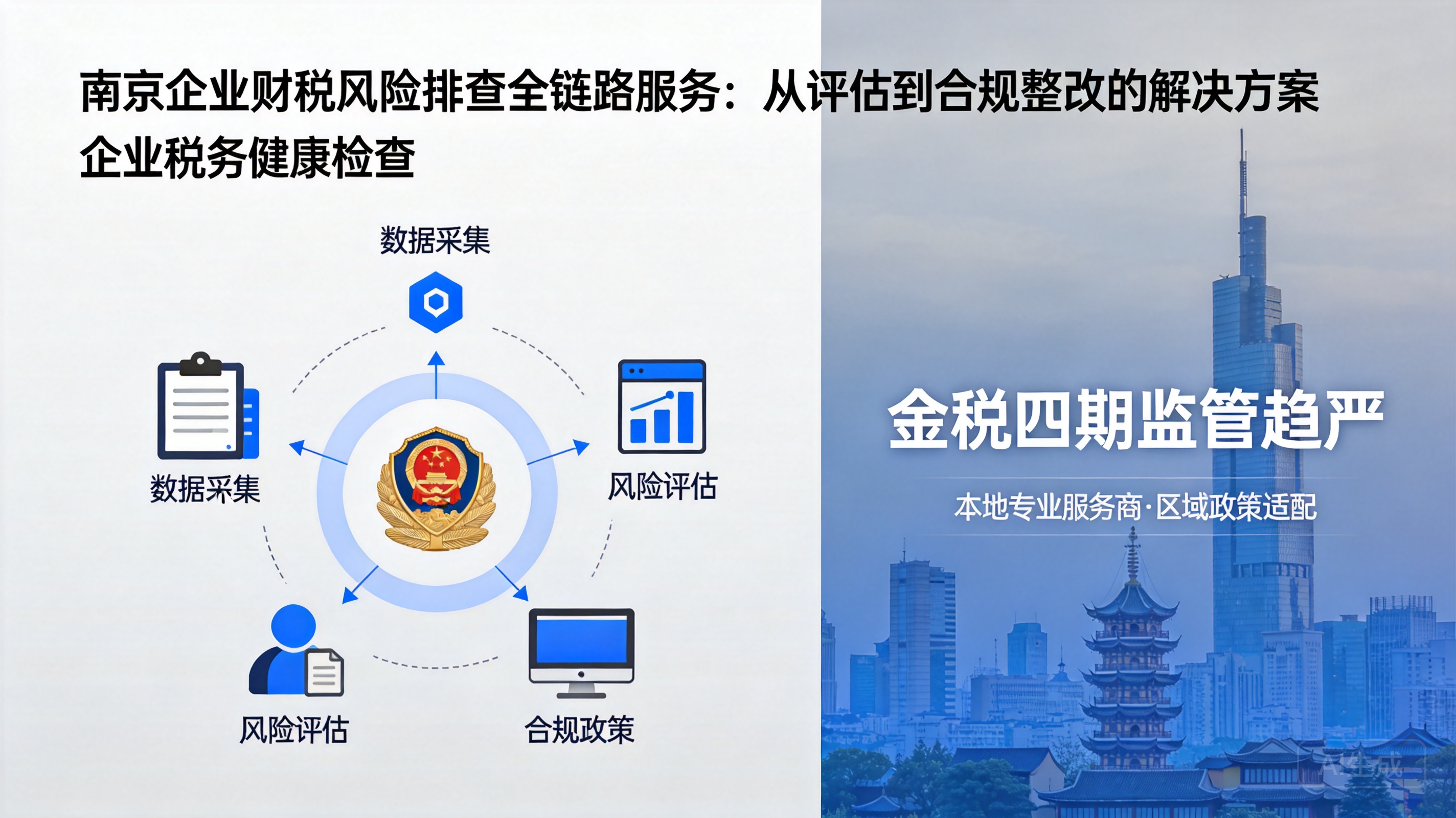 南京企业财税风险排查全链路服务：从评估到合规整改的解决方案
企业税务健康检查

数据采集

数据采集

风险评估

风险评估

合规政策

金税四期监管趋严

本地专业服务商·区域政策适配

AI生成